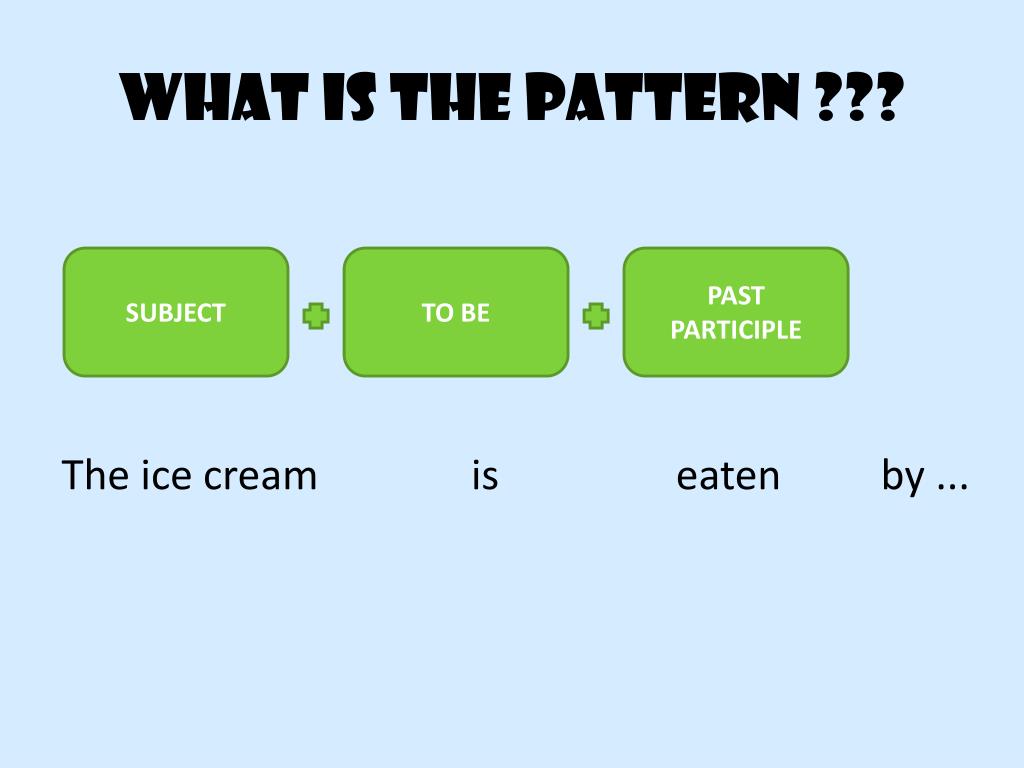 WHAT IS THE PATTERN ???

SUBJECT + TO BE + PAST PARTICIPLE

The ice cream is eaten by ...